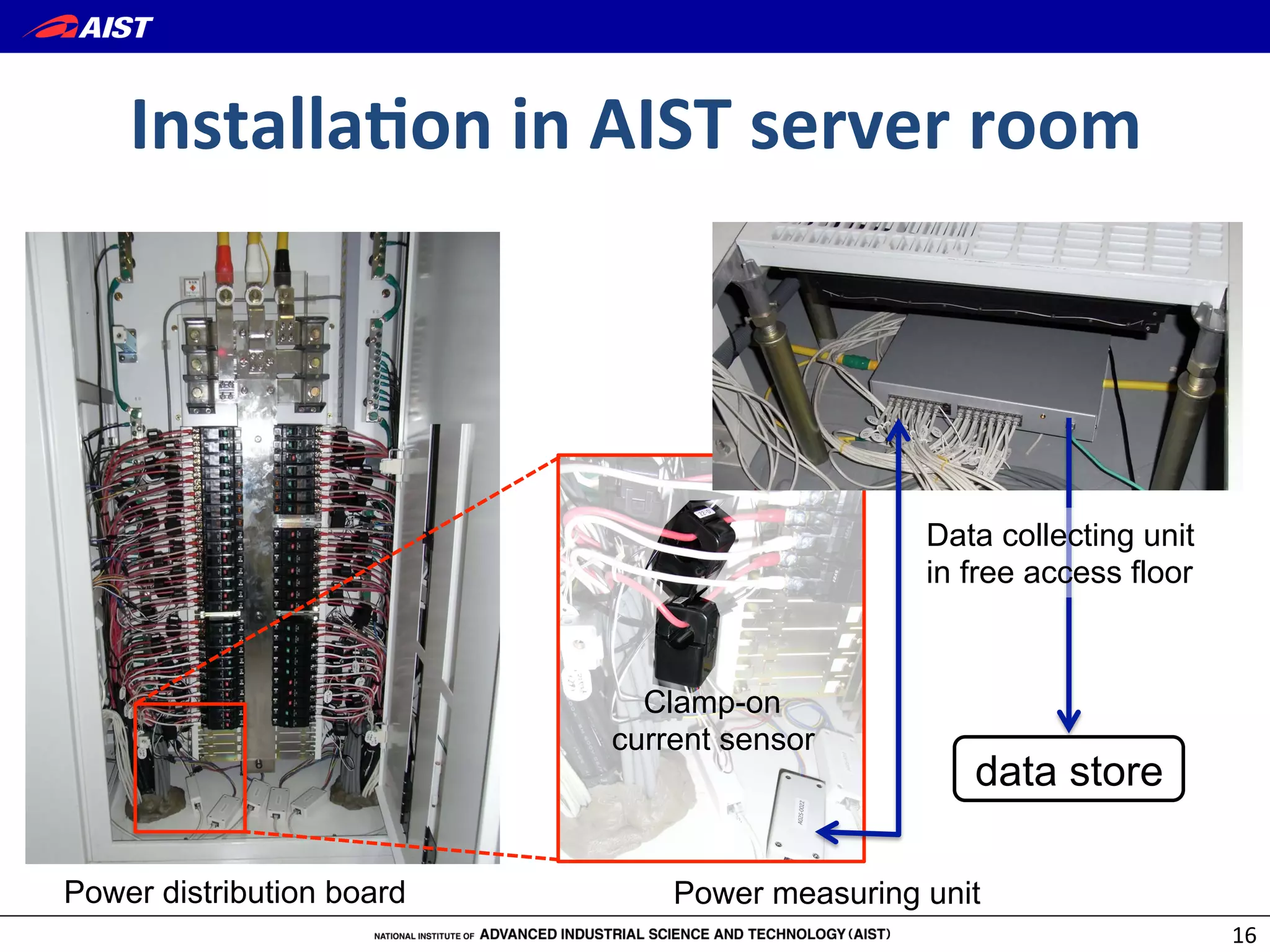 AIST

Installation in AIST server room

Data collecting unit in free access floor

Clamp-on current sensor

data store

Power distribution board

Power measuring unit

NATIONAL INSTITUTE OF ADVANCED INDUSTRIAL SCIENCE AND TECHNOLOGY (AIST)

16